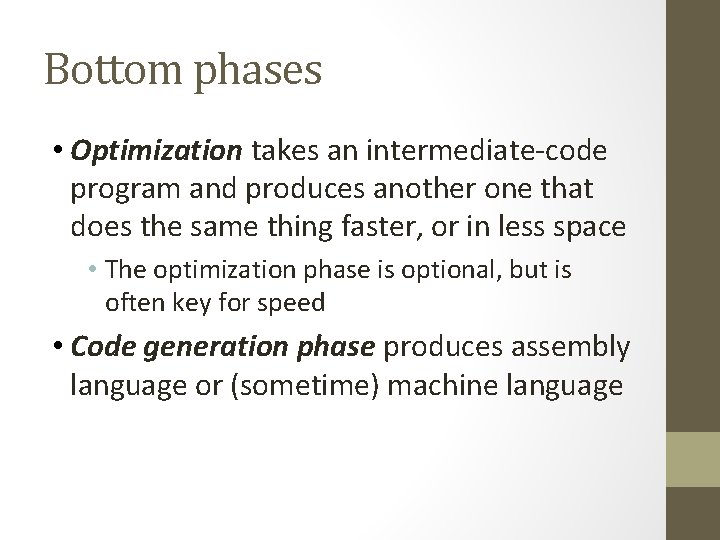 Bottom phases

• Optimization takes an intermediate-code program and produces another one that does the same thing faster, or in less space

• The optimization phase is optional, but is often key for speed

• Code generation phase produces assembly language or (sometime) machine language